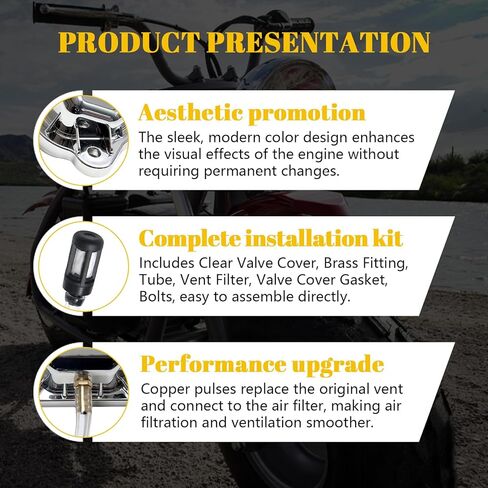 PRODUCT PRESENTATION

Aesthetic promotion
The sleek, modern color design enhances the visual effects of the engine without requiring permanent changes.

Complete installation kit
Includes Clear Valve Cover, Brass Fitting, Tube, Vent Filter, Valve Cover Gasket, Bolts, easy to assemble directly.

Performance upgrade
Copper pulses replace the original vent and connect to the air filter, making air filtration and ventilation smoother.